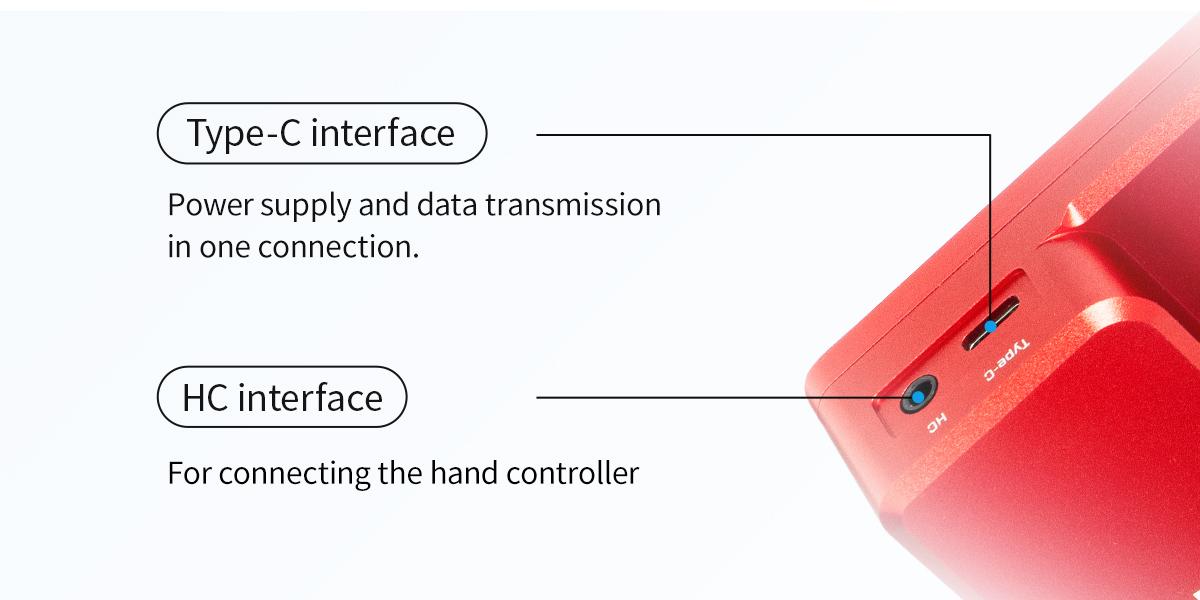 Type-C interface

Power supply and data transmission in one connection.

HC interface

For connecting the hand controller

Type-C

HC